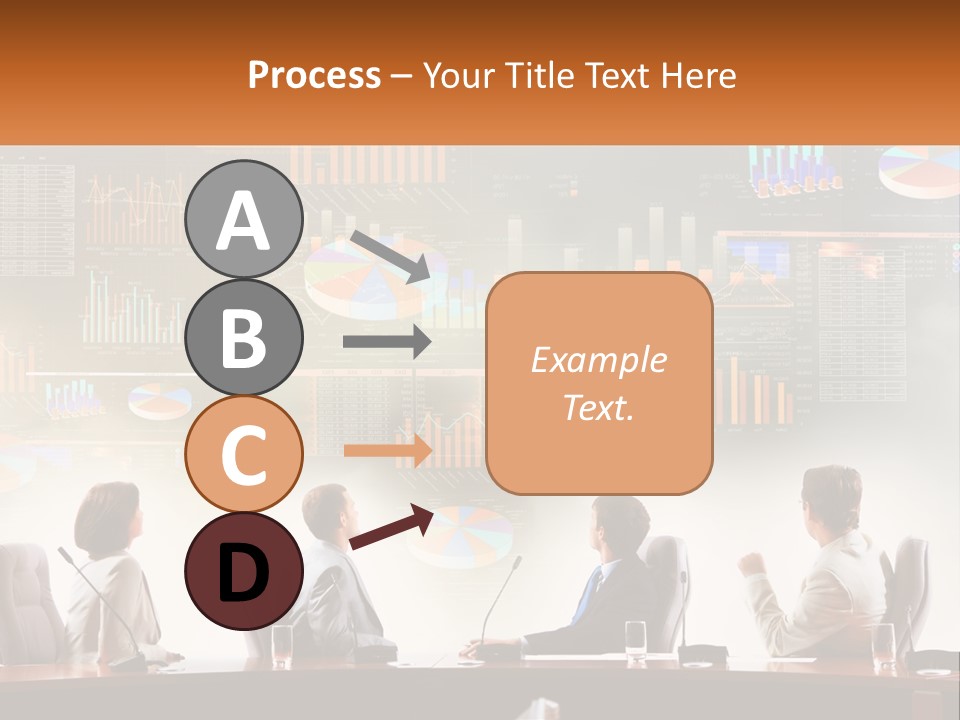 Process – Your Title Text Here

A

B

C

D

Example Text.